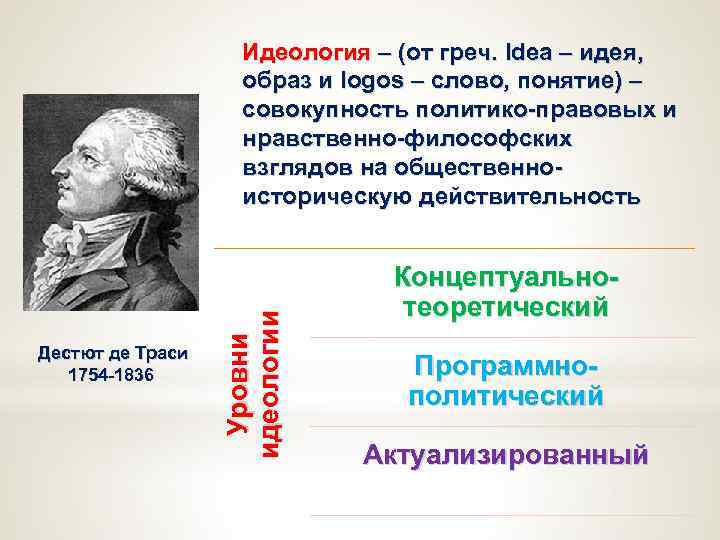 Идеология – (от греч. Idea – идея, образ и logos – слово, понятие) – совокупность политико-правовых и нравственно-философских взглядов на общественно-историческую действительность

Дестют де Траси
1754-1836

Уровни идеологии

Концептуально-теоретический

Программно-политический

Актуализированный